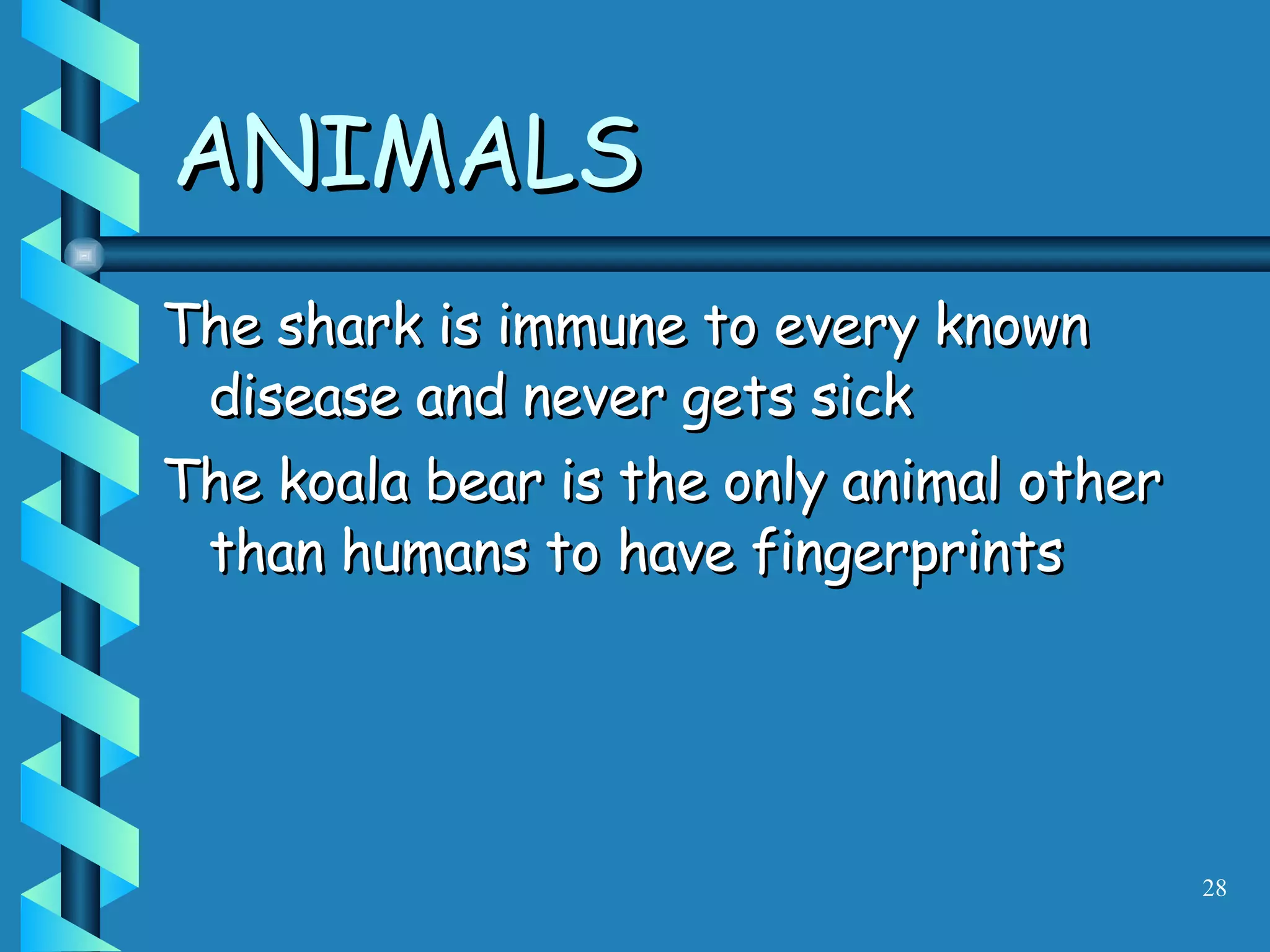 ANIMALS

The shark is immune to every known disease and never gets sick

The koala bear is the only animal other than humans to have fingerprints

28